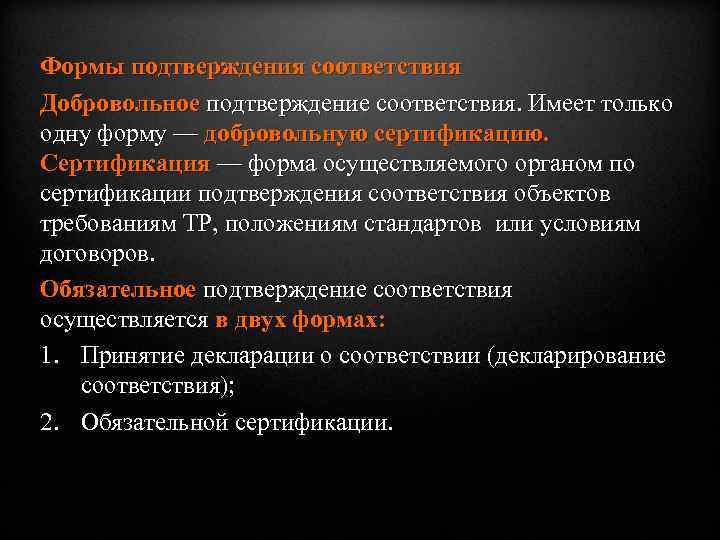 Формы подтверждения соответствия

Добровольное подтверждение соответствия. Имеет только одну форму — добровольную сертификацию. Сертификация — форма осуществляемого органом по сертификации подтверждения соответствия объектов требованиям ТР, положениям стандартов или условиям договоров.

Обязательное подтверждение соответствия осуществляется в двух формах:

1. Принятие декларации о соответствии (декларирование соответствия);

2. Обязательной сертификации.